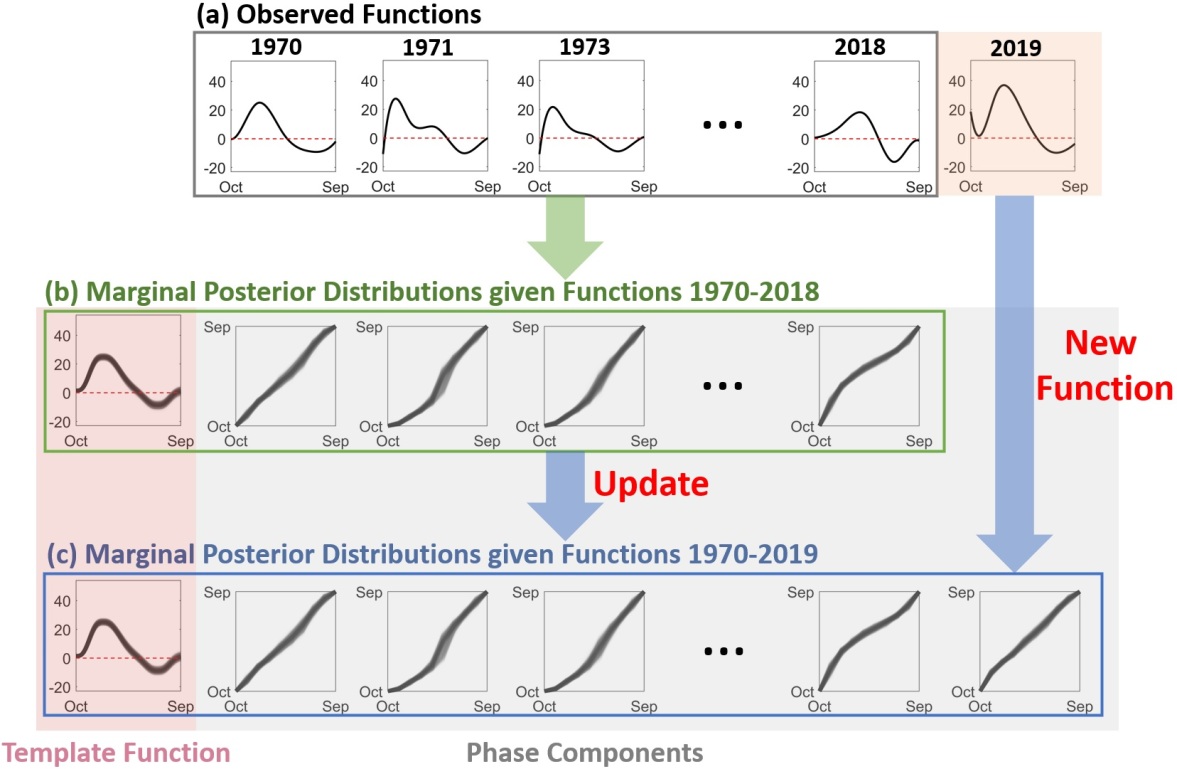 (a) Observed Functions

1970
40
20
0
-20
Oct Sep

1971
40
20
0
-20
Oct Sep

1973
40
20
0
-20
Oct Sep

...

2018
40
20
0
-20
Oct Sep

2019
40
20
0
-20
Oct Sep

(b) Marginal Posterior Distributions given Functions 1970-2018

40
20
0
-20
Oct Sep

Sep
Oct
Oct Sep

Sep
Oct
Oct Sep

Sep
Oct
Oct Sep

...

Sep
Oct
Oct Sep

New Function

Update

(c) Marginal Posterior Distributions given Functions 1970-2019

40
20
0
-20
Oct Sep

Sep
Oct
Oct Sep

Sep
Oct
Oct Sep

Sep
Oct
Oct Sep

...

Sep
Oct
Oct Sep

Sep
Oct
Oct Sep

Template Function

Phase Components